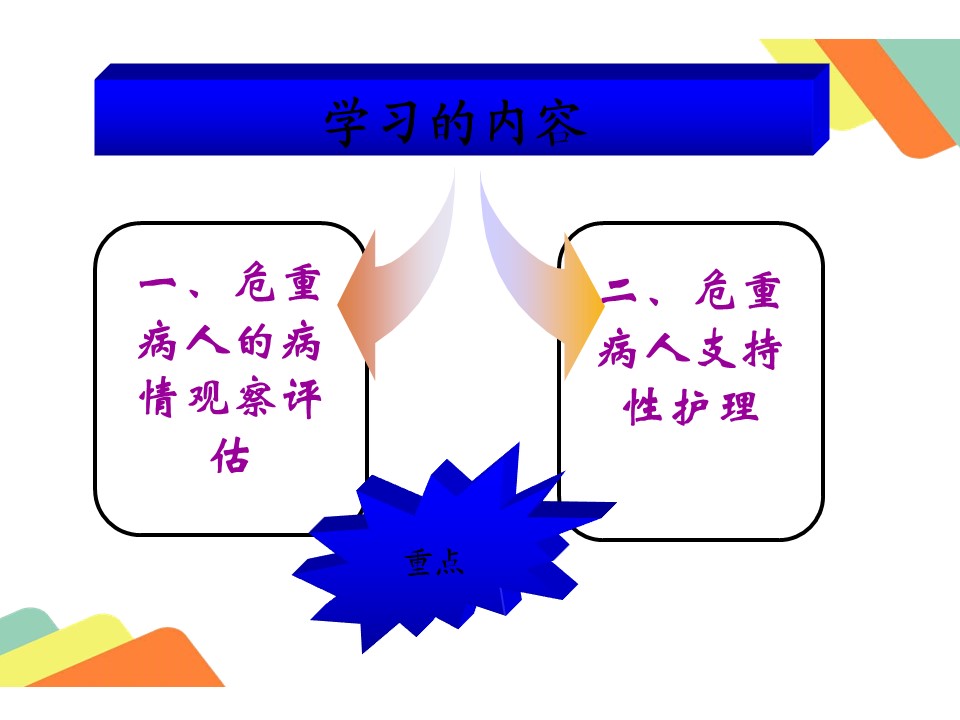 学习的内容

一、危重病人的病情观察评估

二、危重病人支持性护理

重点